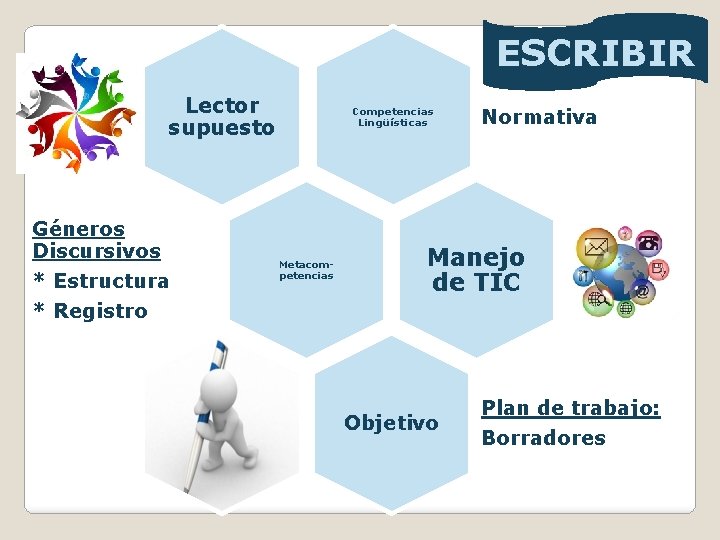 ESCRIBIR

Lector supuesto

Competencias Lingüísticas

Normativa

Géneros Discursivos
* Estructura
* Registro

Metacompetencias

Manejo de TIC

Objetivo

Plan de trabajo:
Borradores